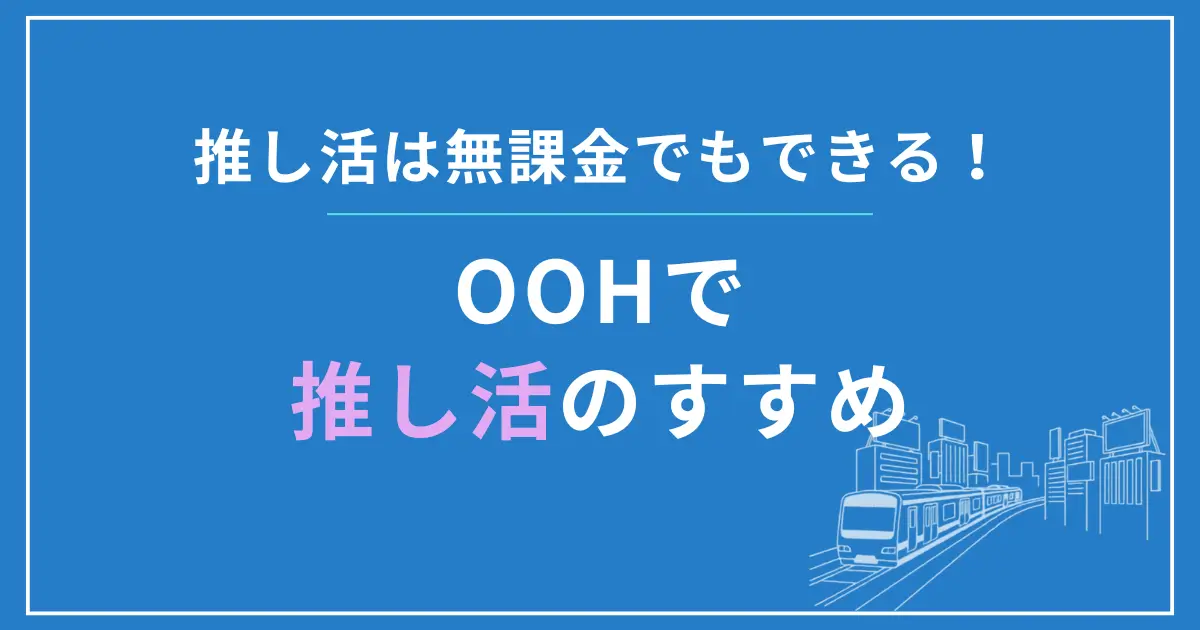 推し活は無課金でもできる！

OOHで
推し活のすすめ